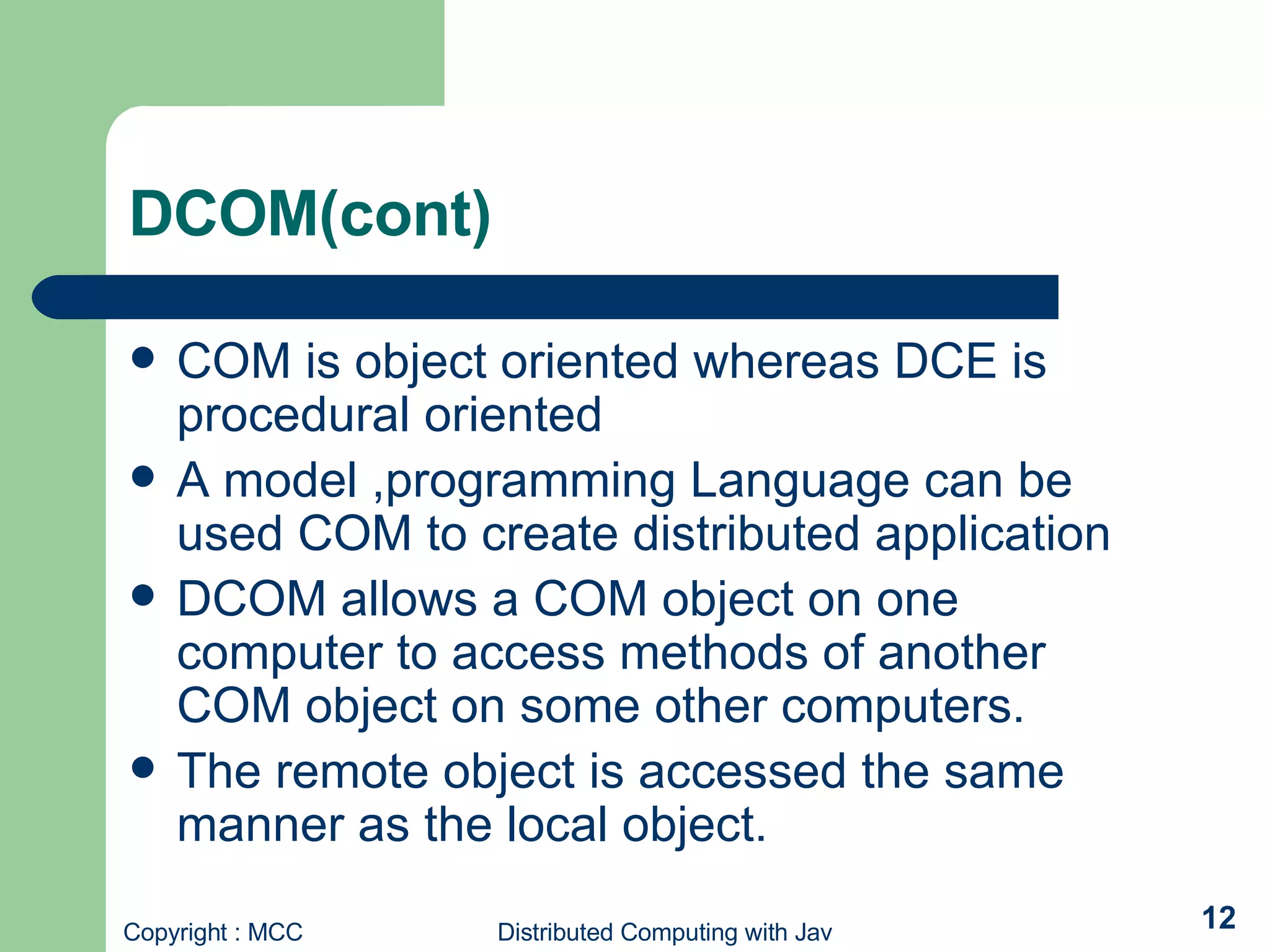 DCOM(cont)

- COM is object oriented whereas DCE is procedural oriented
- A model ,programming Language can be used COM to create distributed application
- DCOM allows a COM object on one computer to access methods of another COM object on some other computers.
- The remote object is accessed the same manner as the local object.

Copyright : MCC

Distributed Computing with Jav

12